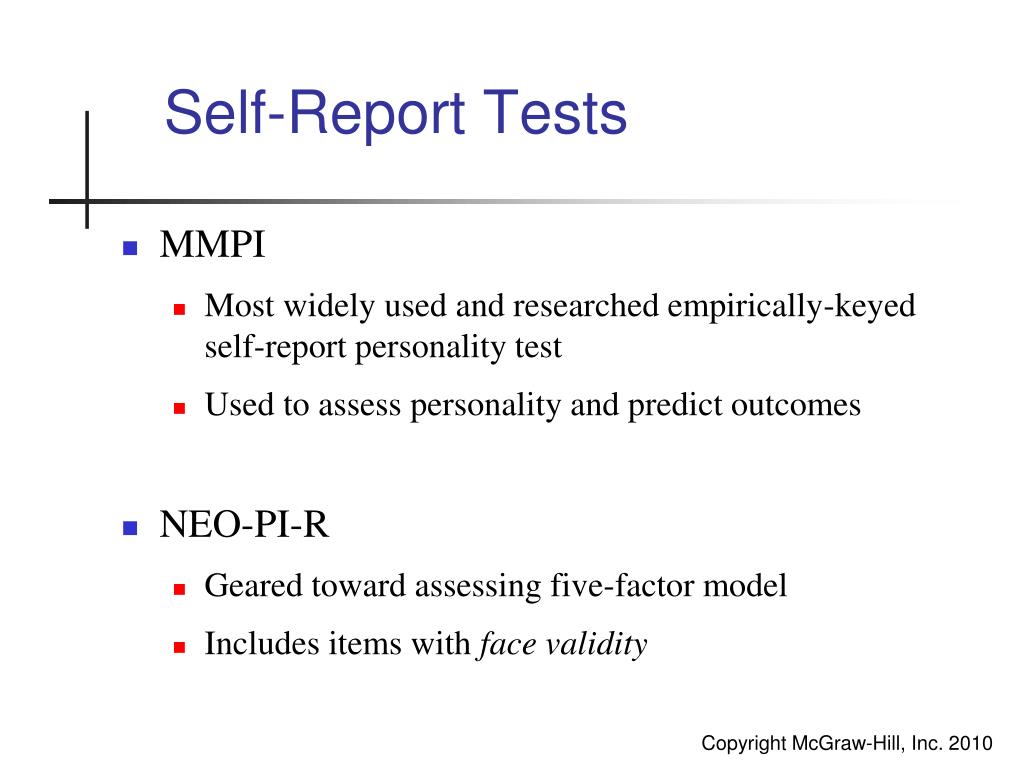 Self-Report Tests

MMPI

Most widely used and researched empirically-keyed self-report personality test

Used to assess personality and predict outcomes

NEO-PI-R

Geared toward assessing five-factor model

Includes items with face validity

Copyright McGraw-Hill, Inc. 2010